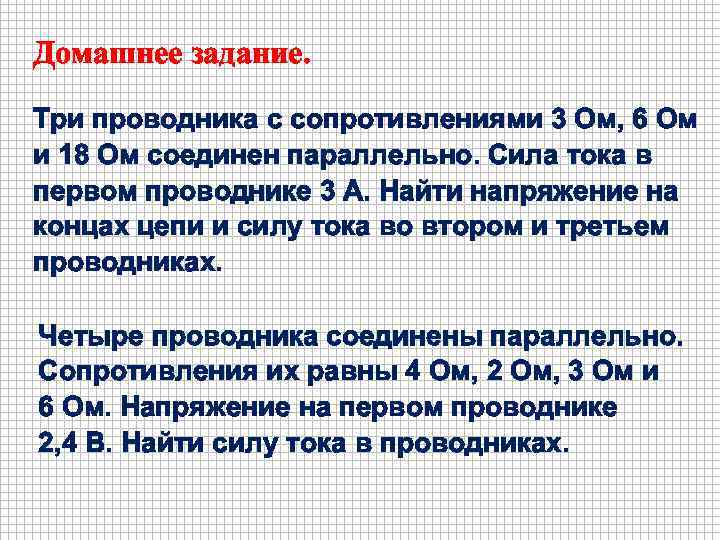 Домашнее задание.

Три проводника с сопротивлениями 3 Ом, 6 Ом и 18 Ом соединен параллельно. Сила тока в первом проводнике 3 А. Найти напряжение на концах цепи и силу тока во втором и третьем проводниках.

Четыре проводника соединены параллельно. Сопротивления их равны 4 Ом, 2 Ом, 3 Ом и 6 Ом. Напряжение на первом проводнике 2,4 В. Найти силу тока в проводниках.